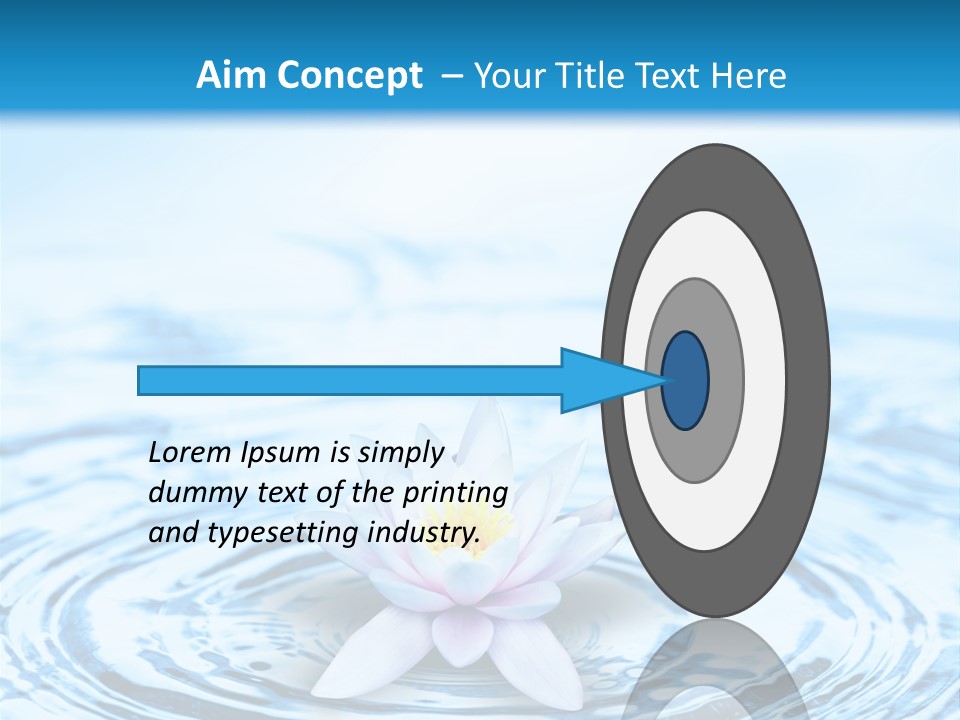 Aim Concept – Your Title Text Here

Lorem Ipsum is simply dummy text of the printing and typesetting industry.